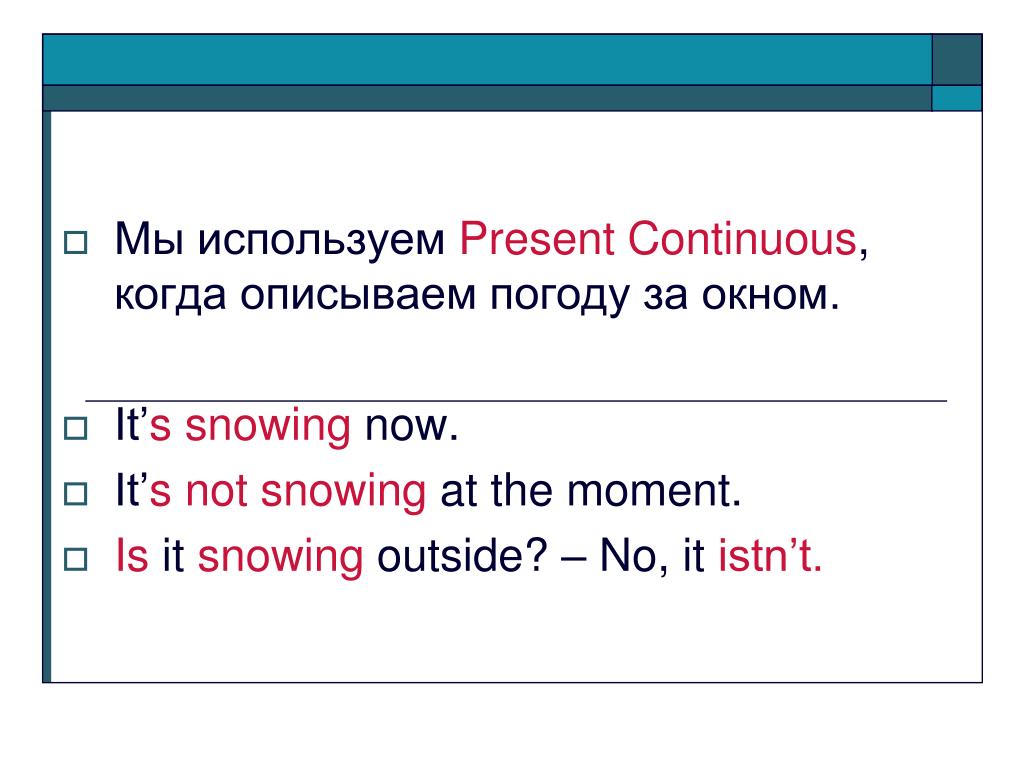 Мы используем Present Continuous, когда описываем погоду за окном.

It's snowing now.

It's not snowing at the moment.

Is it snowing outside? – No, it istn't.